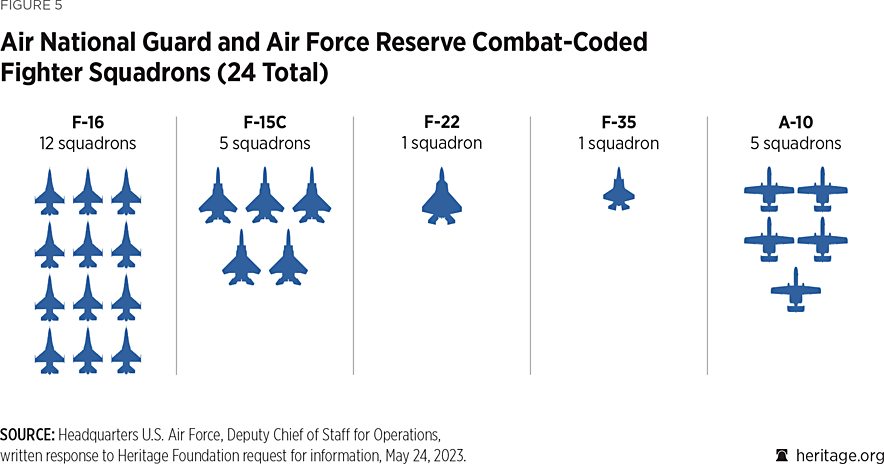 FIGURE 5

Air National Guard and Air Force Reserve Combat-Coded Fighter Squadrons (24 Total)

F-16
12 squadrons

F-15C
5 squadrons

F-22
1 squadron

F-35
1 squadron

A-10
5 squadrons

SOURCE: Headquarters U.S. Air Force, Deputy Chief of Staff for Operations, written response to Heritage Foundation request for information, May 24, 2023.

heritage.org